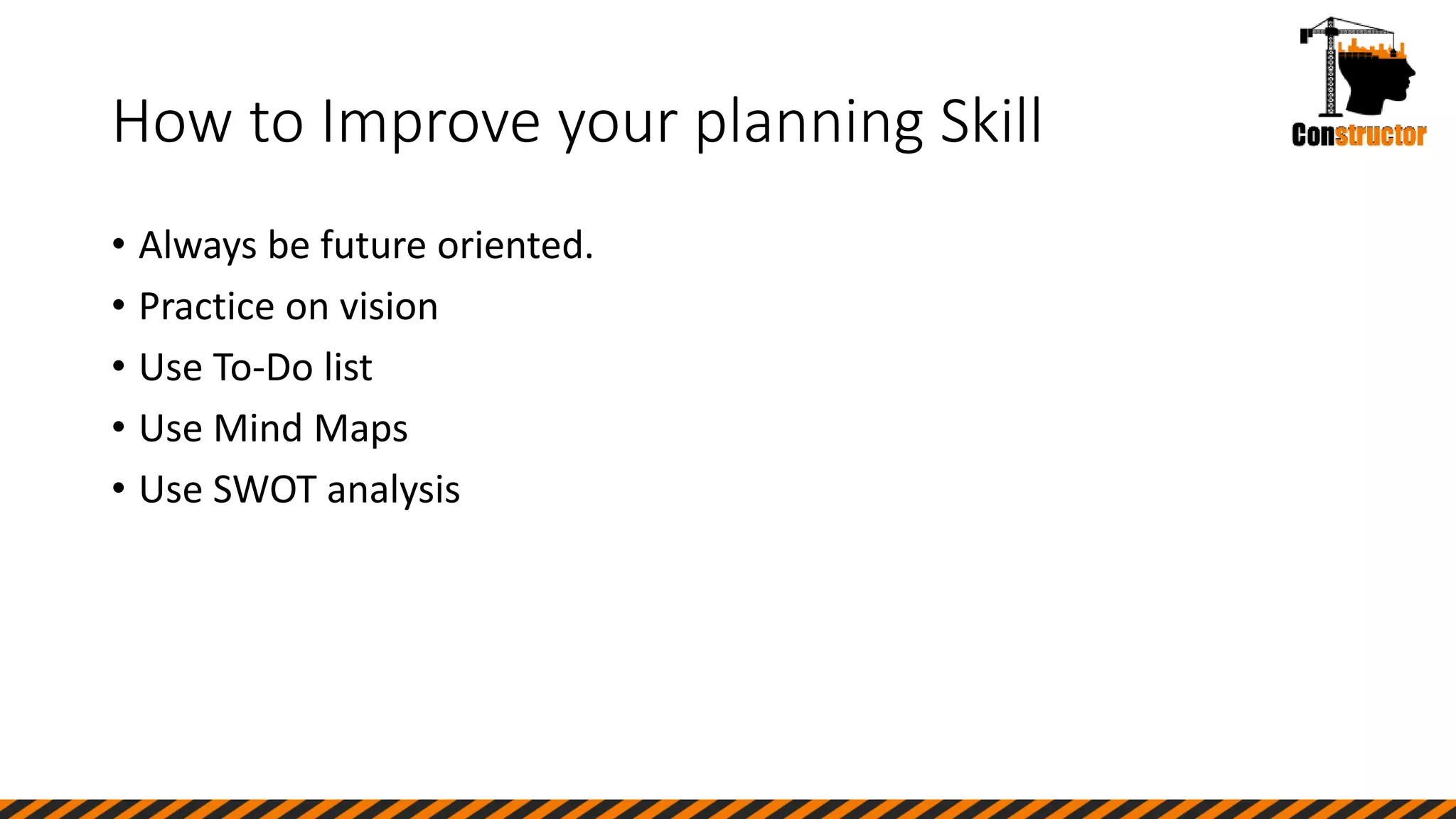 How to Improve your planning Skill

Constructor

• Always be future oriented.
• Practice on vision
• Use To-Do list
• Use Mind Maps
• Use SWOT analysis